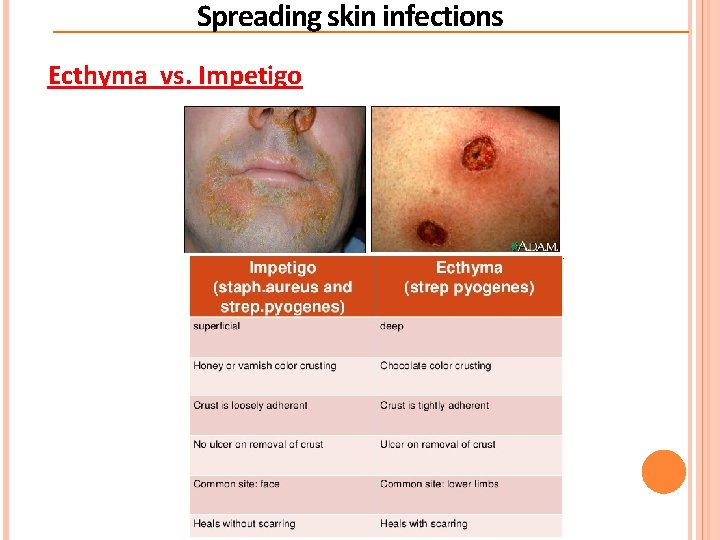 Spreading skin infections

Ecthyma vs. Impetigo

ADAM.

| Impetigo (staph.aureus and strep.pyogenes) | Ecthyma (strep pyogenes) |
|---|---|
| superficial | deep |
| Honey or varnish color crusting | Chocolate color crusting |
| Crust is loosely adherent | Crust is tightly adherent |
| No ulcer on removal of crust | Ulcer on removal of crust |
| Common site: face | Common site: lower limbs |
| Heals without scarring | Heals with scarring |